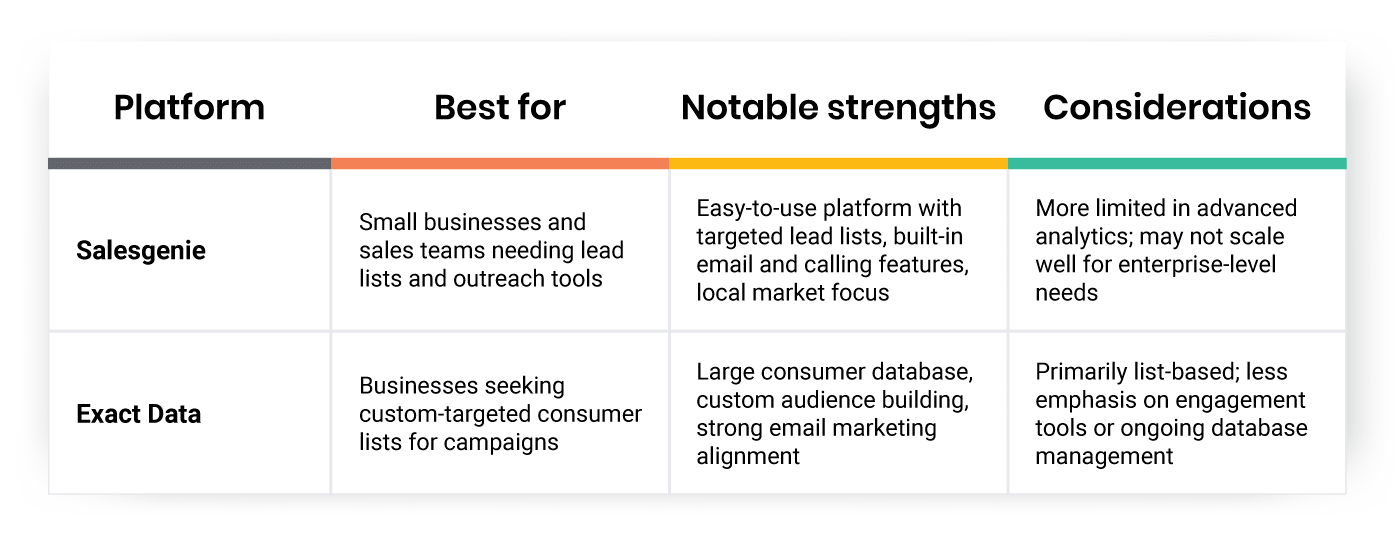 | Platform | Best for | Notable strengths | Considerations |
|---|---|---|---|
| Salesgenie | Small businesses and sales teams needing lead lists and outreach tools | Easy-to-use platform with targeted lead lists, built-in email and calling features, local market focus | More limited in advanced analytics; may not scale well for enterprise-level needs |
| Exact Data | Businesses seeking custom-targeted consumer lists for campaigns | Large consumer database, custom audience building, strong email marketing alignment | Primarily list-based; less emphasis on engagement tools or ongoing database management |